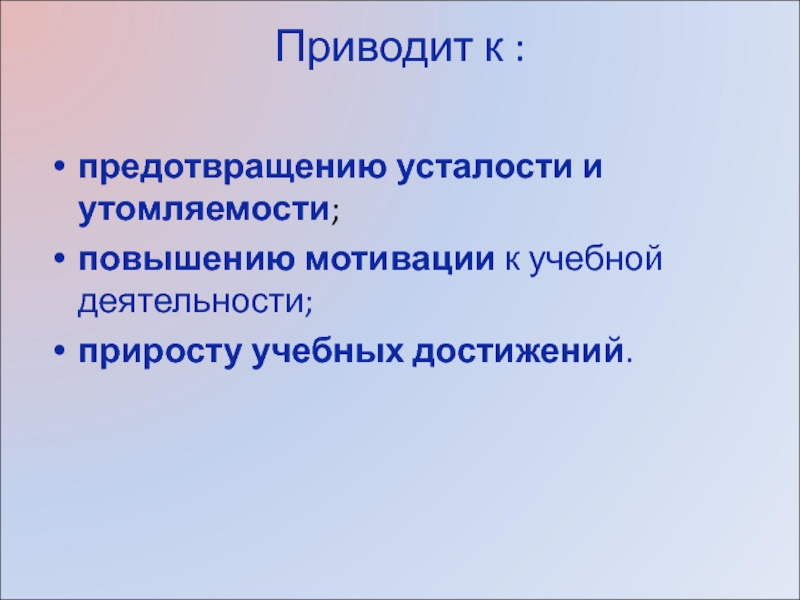 Приводит к :

• предотвращению усталости и утомляемости;
• повышению мотивации к учебной деятельности;
• приросту учебных достижений.